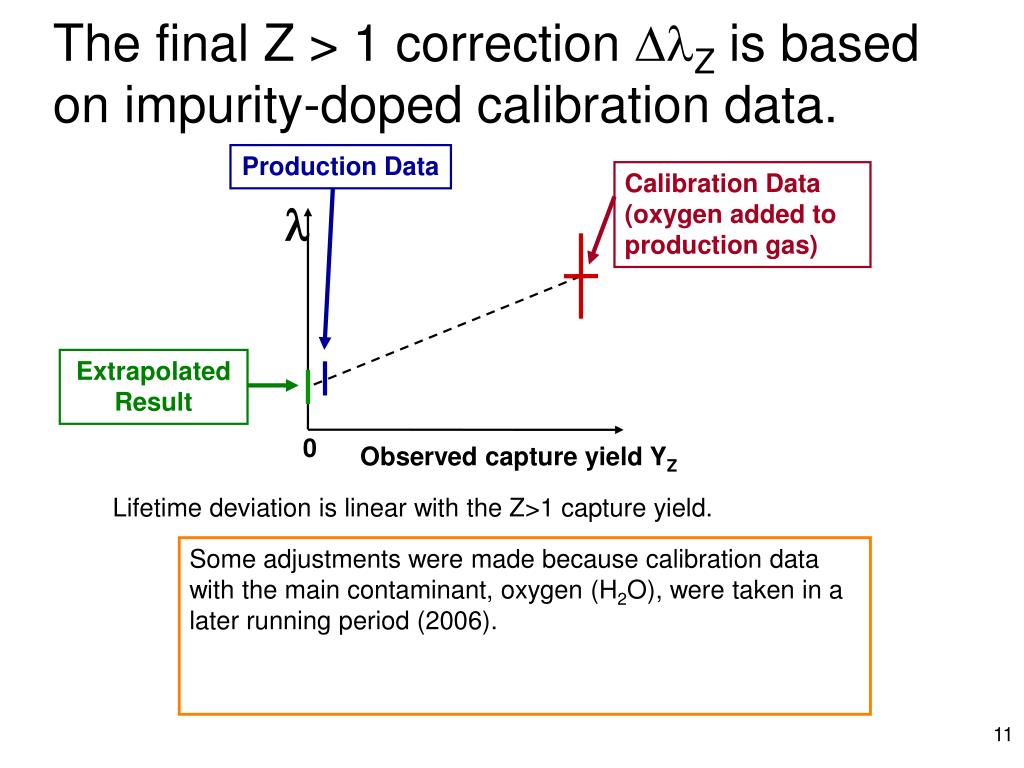 The final Z > 1 correction $\Delta\lambda_Z$ is based on impurity-doped calibration data.

Production Data

Calibration Data (oxygen added to production gas)

$\lambda$

Extrapolated Result

0

Observed capture yield $Y_Z$

Lifetime deviation is linear with the Z>1 capture yield.

Some adjustments were made because calibration data with the main contaminant, oxygen ($H_2O$), were taken in a later running period (2006).

11